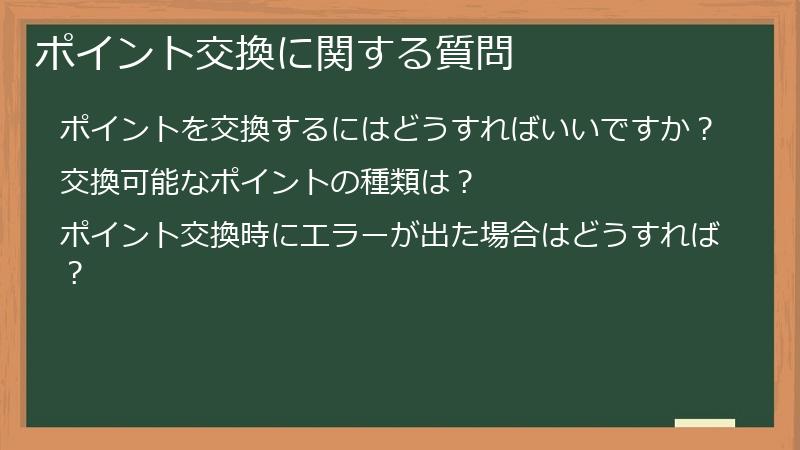 ポイント交換に関する質問

ポイントを交換するにはどうすればいいですか？

交換可能なポイントの種類は？

ポイント交換時にエラーが出た場合はどうすれば？